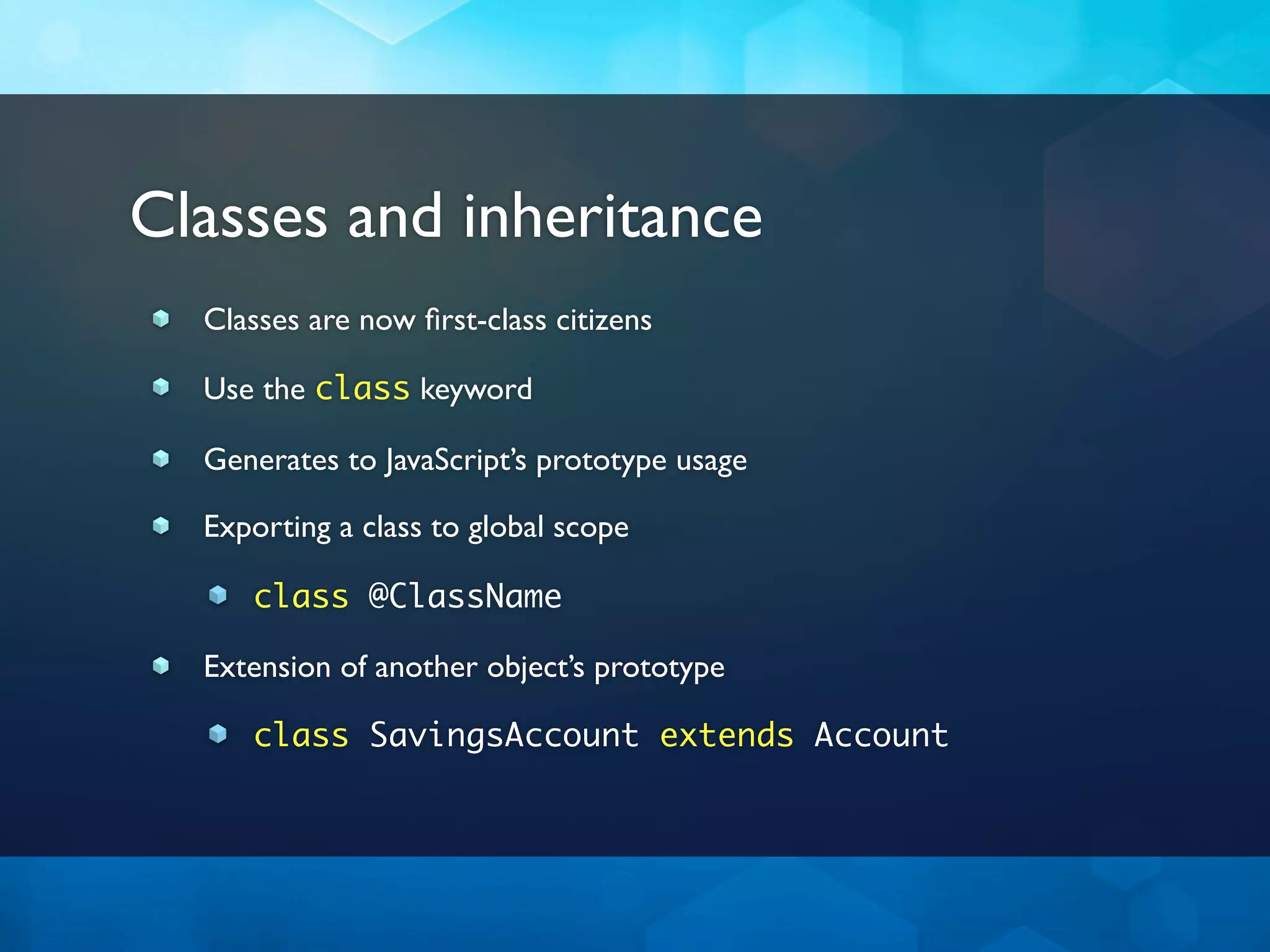 Classes and inheritance

Classes are now first-class citizens

Use the class keyword

Generates to JavaScript's prototype usage

Exporting a class to global scope

class @ClassName

Extension of another object's prototype

class SavingsAccount extends Account